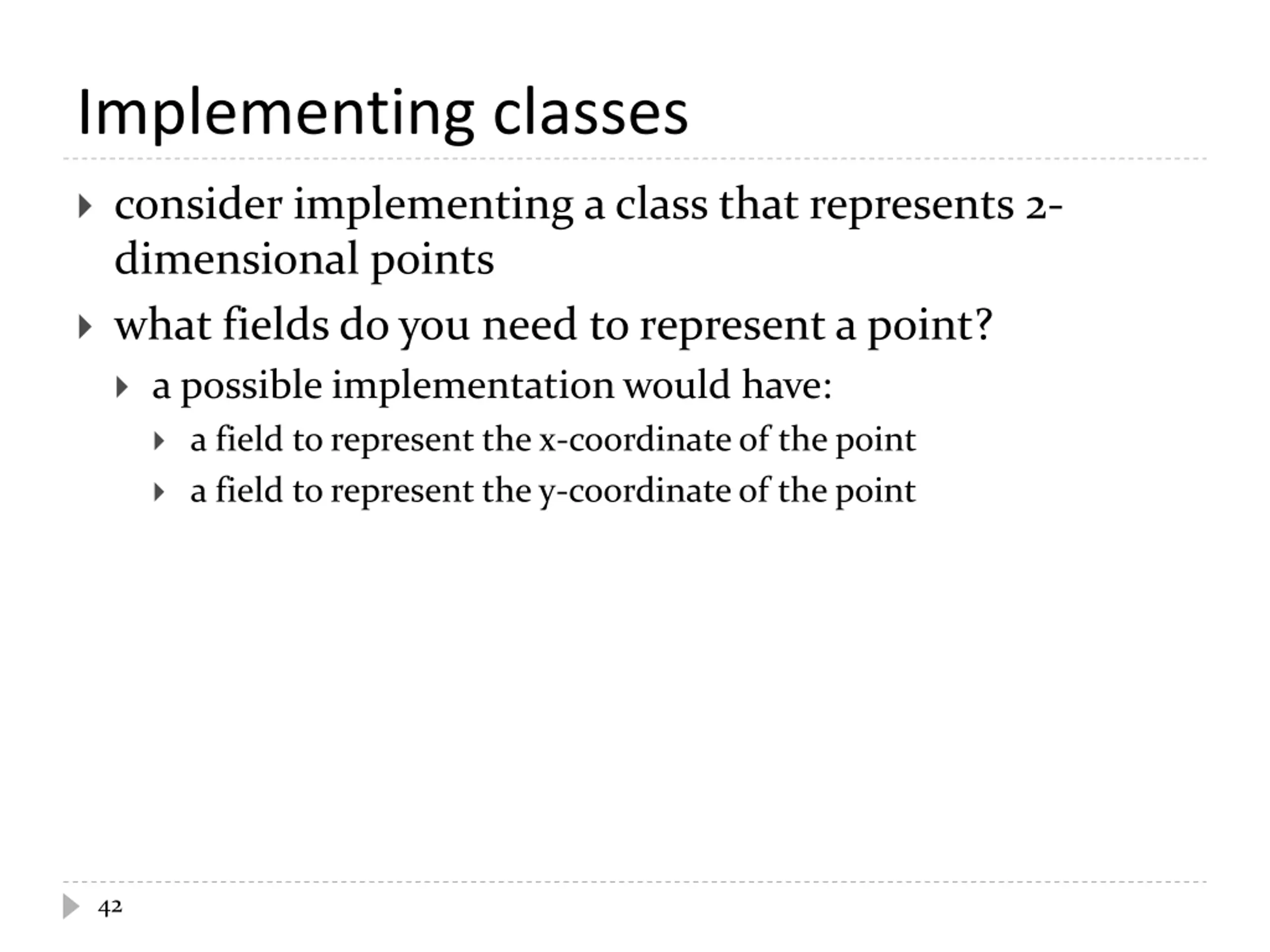 Implementing classes

consider implementing a class that represents 2-dimensional points

what fields do you need to represent a point?

a possible implementation would have:

a field to represent the x-coordinate of the point

a field to represent the y-coordinate of the point

42